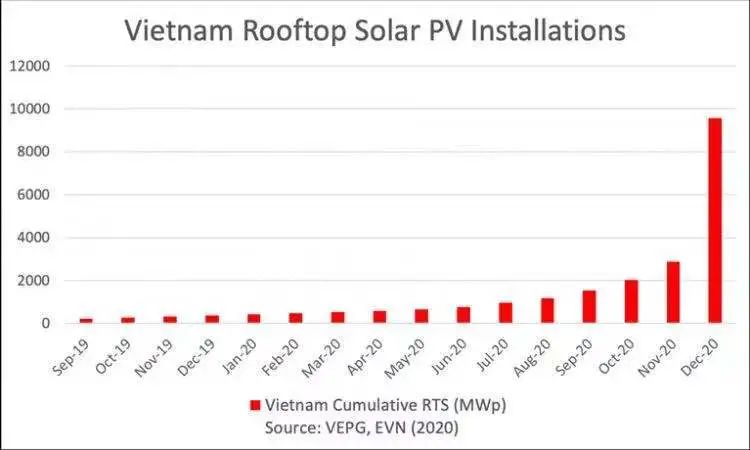 Vietnam Rooftop Solar PV Installations

12000
10000
8000
6000
4000
2000
0

Sep-19
Oct-19
Nov-19
Dec-19
Jan-20
Feb-20
Mar-20
Apr-20
May-20
Jun-20
Jul-20
Aug-20
Sep-20
Oct-20
Nov-20
Dec-20

Vietnam Cumulative RTS (MWp)
Source: VEPG, EVN (2020)